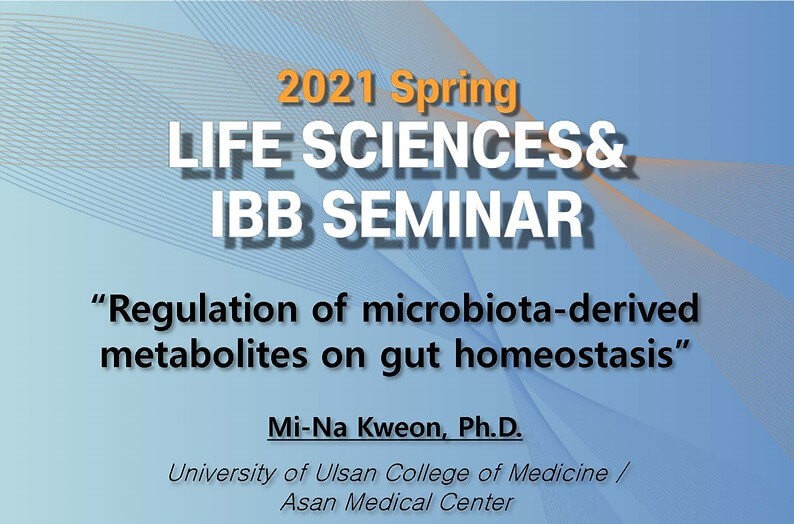 2021 Spring
LIFE SCIENCES&
IBB SEMINAR

“Regulation of microbiota-derived metabolites on gut homeostasis”

Mi-Na Kweon, Ph.D.

University of Ulsan College of Medicine / Asan Medical Center